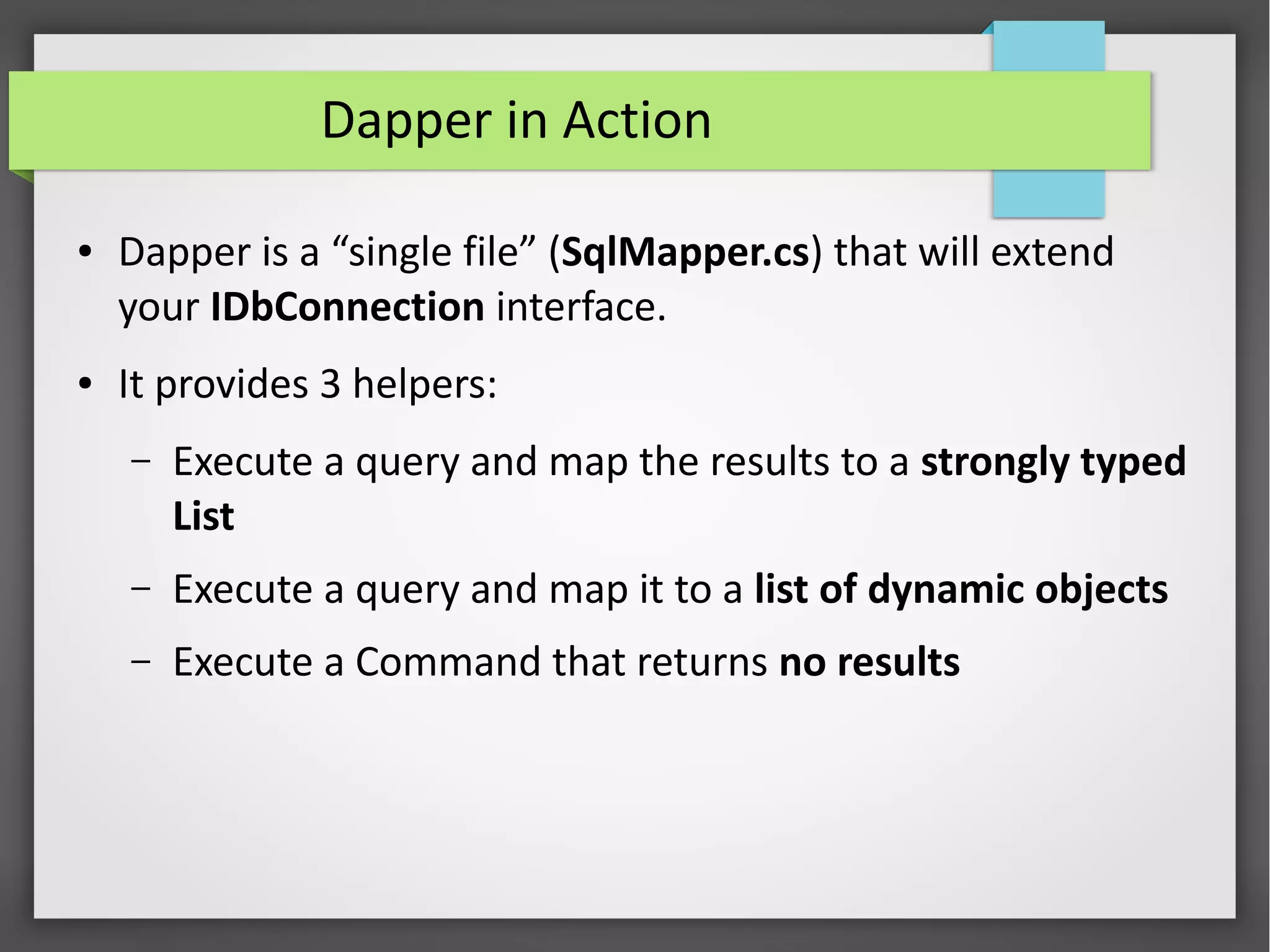 Dapper in Action

• Dapper is a “single file” (SqlMapper.cs) that will extend your IDbConnection interface.

• It provides 3 helpers:

– Execute a query and map the results to a strongly typed List

– Execute a query and map it to a list of dynamic objects

– Execute a Command that returns no results